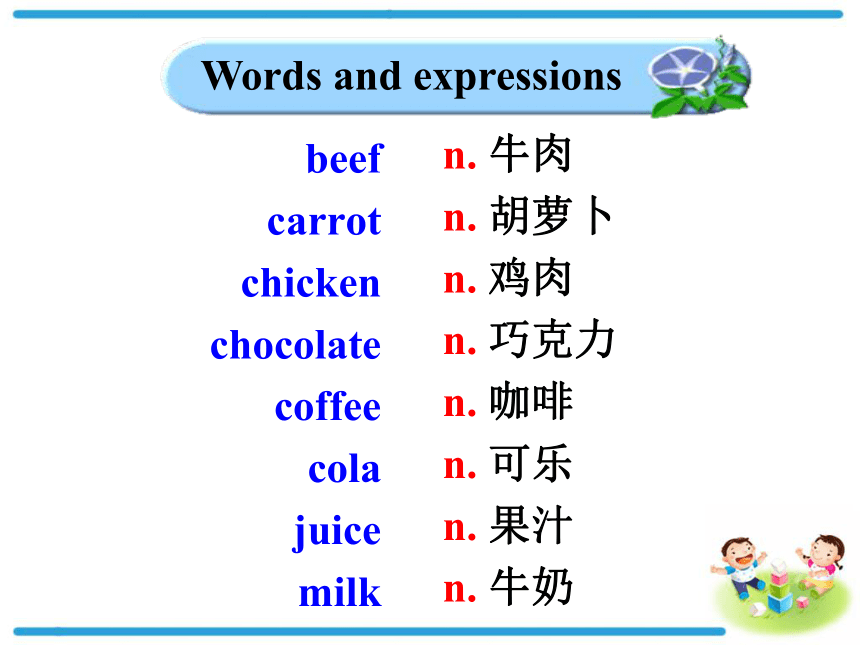 Words and expressions

beef n. 牛肉
carrot n. 胡萝卜
chicken n. 鸡肉
chocolate n. 巧克力
coffee n. 咖啡
cola n. 可乐
juice n. 果汁
milk n. 牛奶